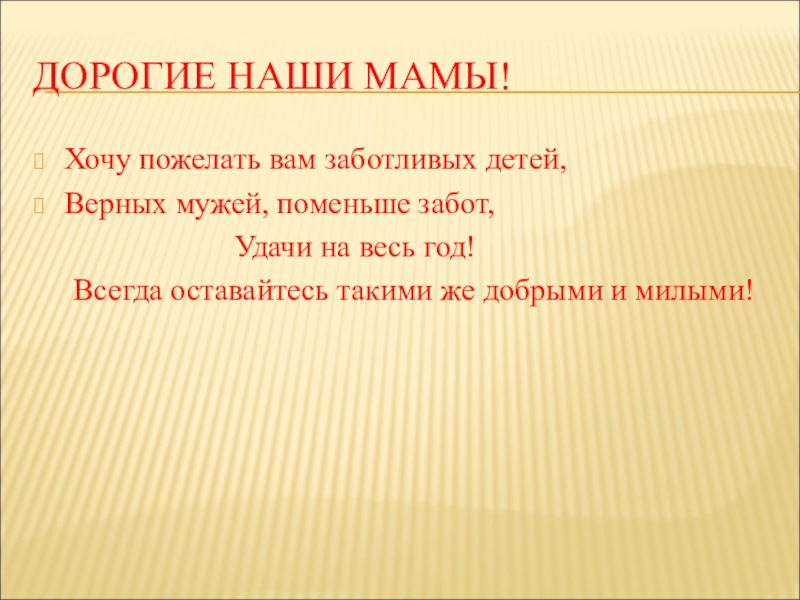 ДОРОГИЕ НАШИ МАМЫ!

Хочу пожелать вам заботливых детей,

Верных мужей, поменьше забот,

Удачи на весь год!

Всегда оставайтесь такими же добрыми и милыми!